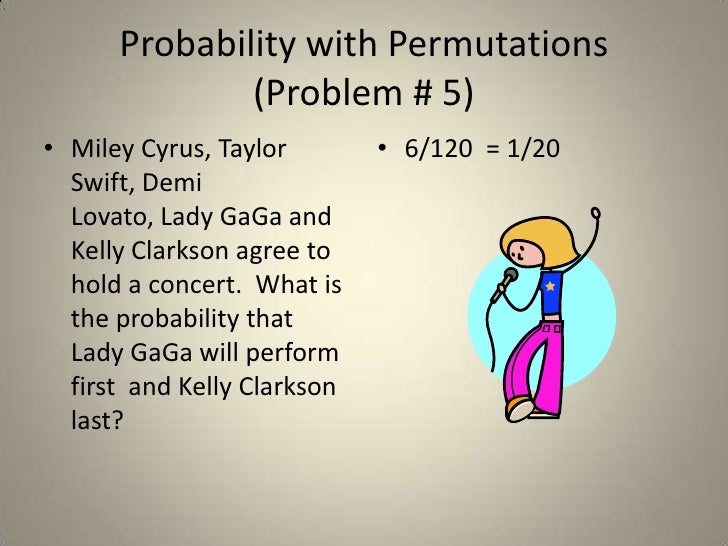 Probability with Permutations (Problem # 5)

• Miley Cyrus, Taylor Swift, Demi Lovato, Lady GaGa and Kelly Clarkson agree to hold a concert. What is the probability that Lady GaGa will perform first and Kelly Clarkson last?

• $6/120 = 1/20$